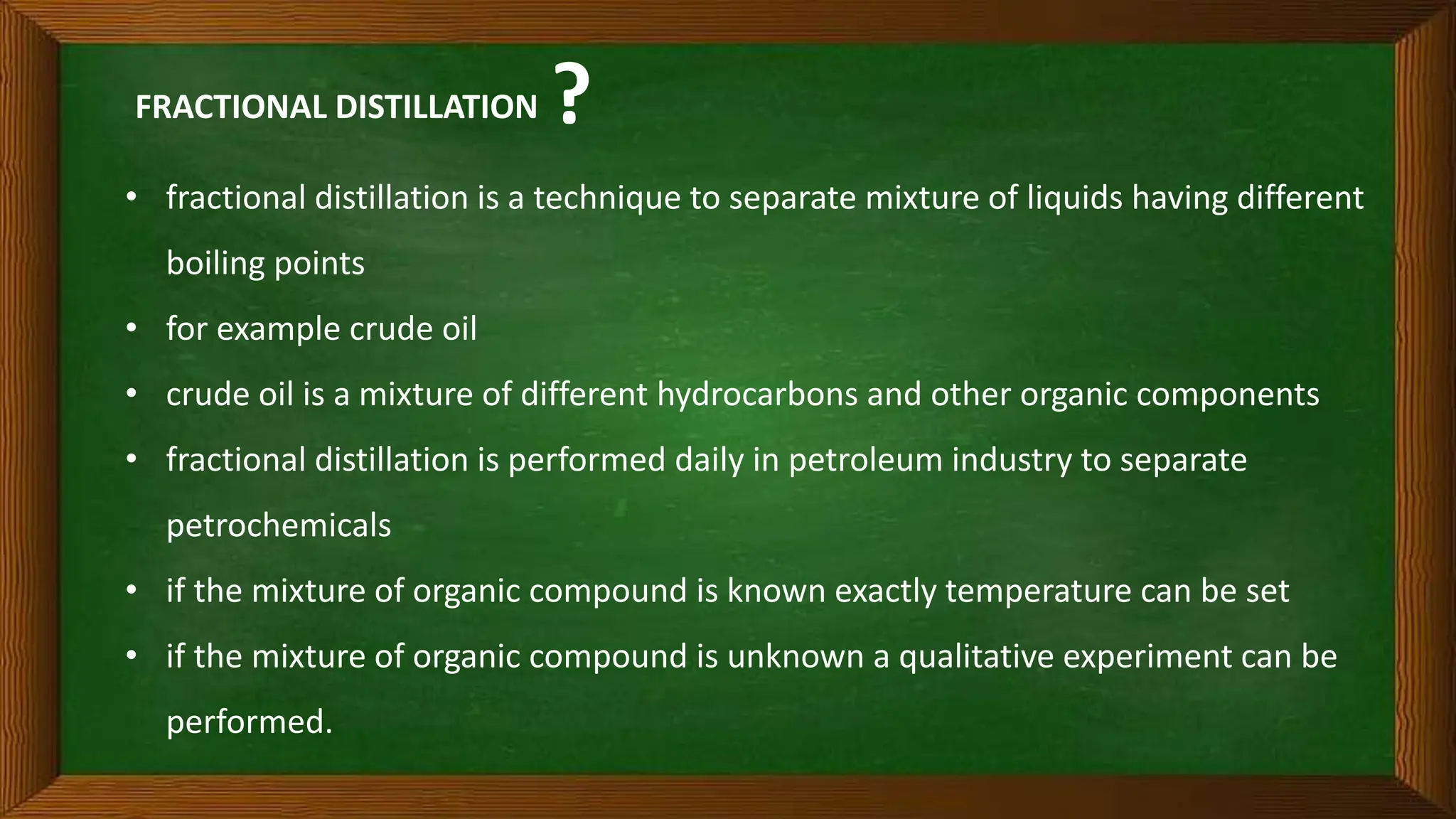 FRACTIONAL DISTILLATION ?

• fractional distillation is a technique to separate mixture of liquids having different boiling points

• for example crude oil

• crude oil is a mixture of different hydrocarbons and other organic components

• fractional distillation is performed daily in petroleum industry to separate petrochemicals

• if the mixture of organic compound is known exactly temperature can be set

• if the mixture of organic compound is unknown a qualitative experiment can be performed.